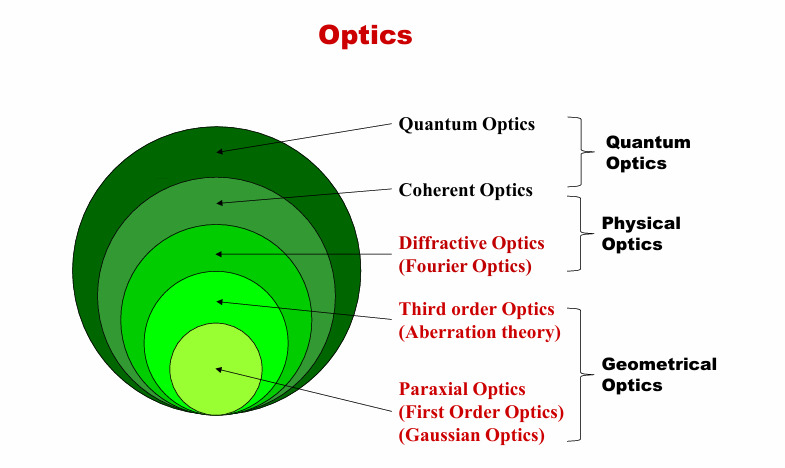 Optics

Quantum Optics

Coherent Optics

Diffractive Optics
(Fourier Optics)

Third order Optics
(Aberration theory)

Paraxial Optics
(First Order Optics)
(Gaussian Optics)

Quantum Optics

Physical Optics

Geometrical Optics